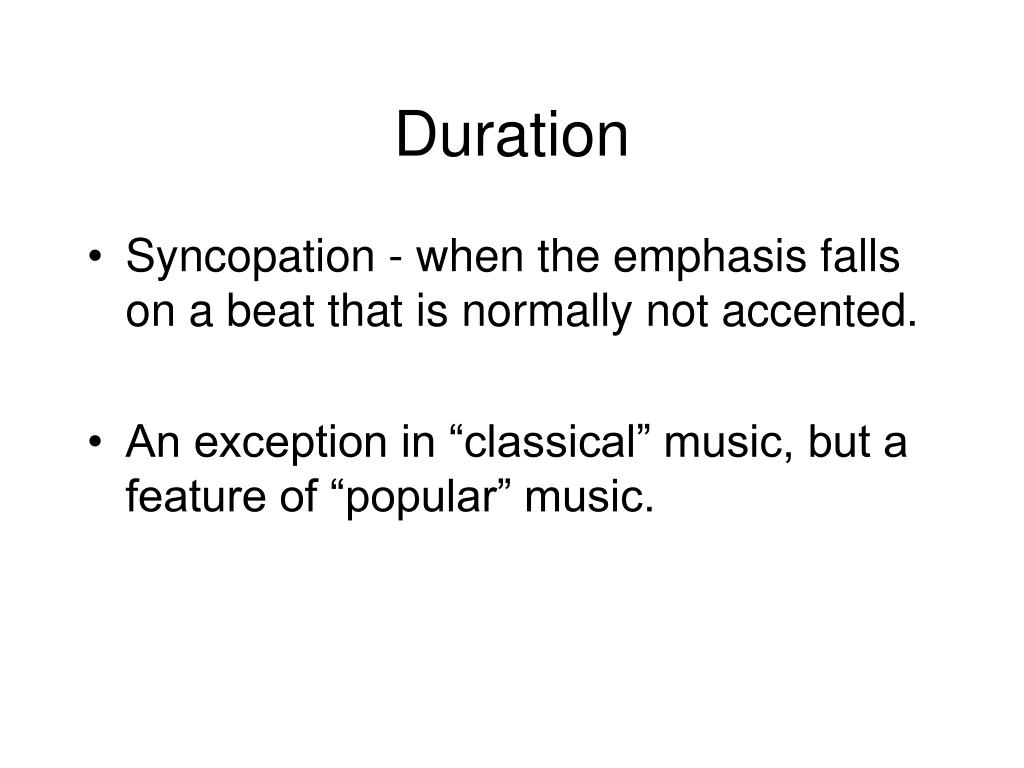 Duration

• Syncopation - when the emphasis falls on a beat that is normally not accented.

• An exception in “classical” music, but a feature of “popular” music.